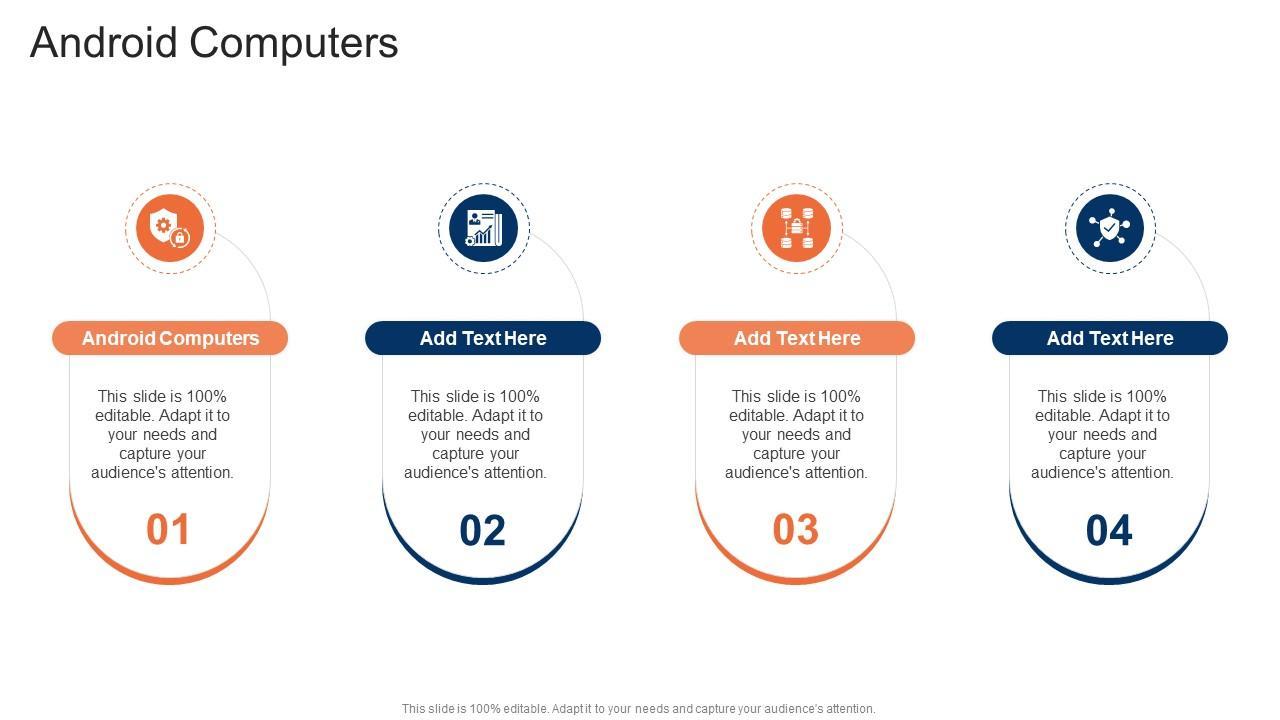 Android Computers

Android Computers

This slide is 100% editable. Adapt it to your needs and capture your audience's attention.

01

Add Text Here

This slide is 100% editable. Adapt it to your needs and capture your audience's attention.

02

Add Text Here

This slide is 100% editable. Adapt it to your needs and capture your audience's attention.

03

Add Text Here

This slide is 100% editable. Adapt it to your needs and capture your audience's attention.

04

This slide is 100% editable. Adapt it to your needs and capture your audience's attention.